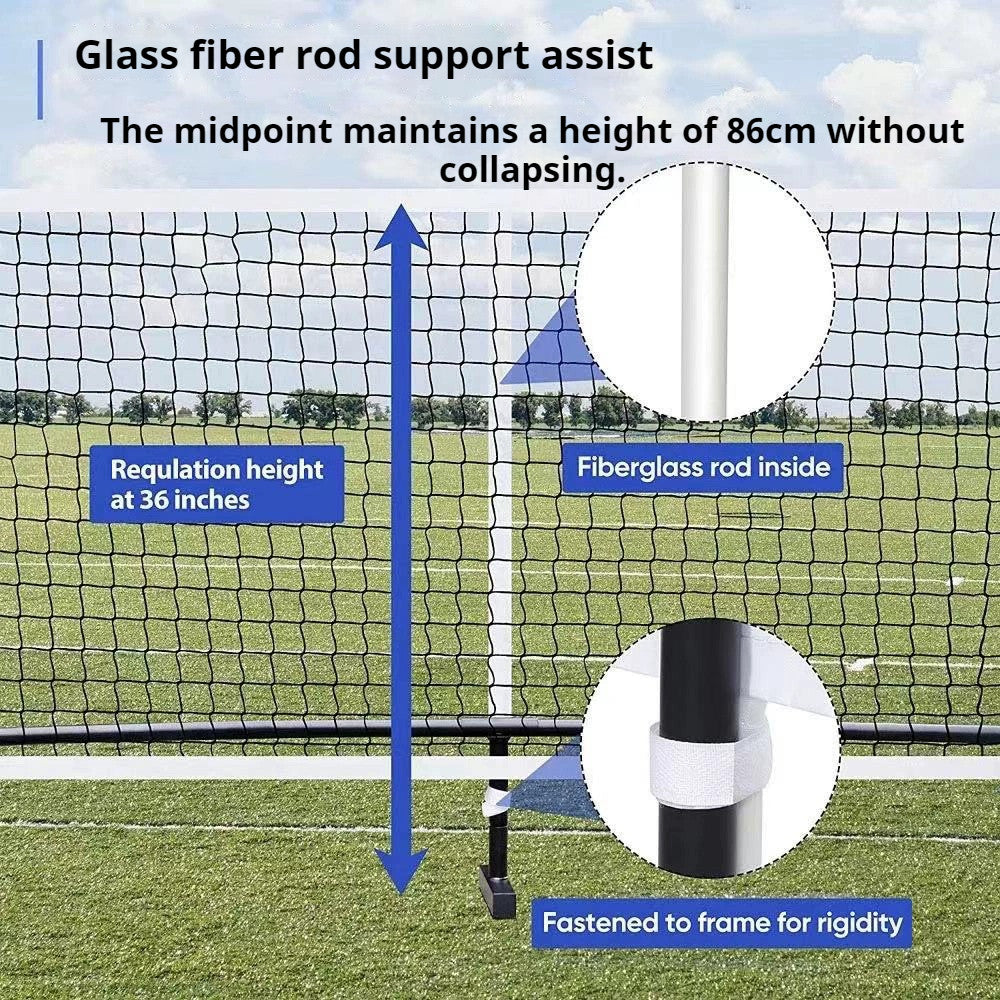 Glass fiber rod support assist

The midpoint maintains a height of 86cm without collapsing.

Requlation height at 36 inches

Fiberglass rod inside

Fastened to frame for rigidity